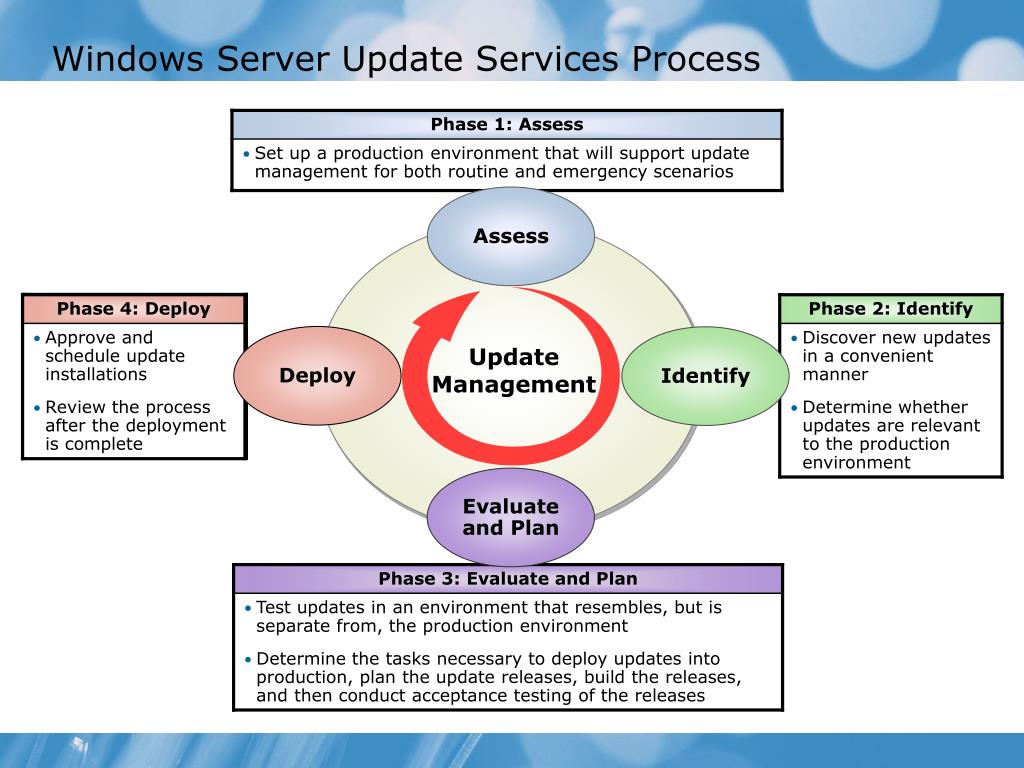 Windows Server Update Services Process

Phase 1: Assess

• Set up a production environment that will support update management for both routine and emergency scenarios

Assess

Phase 4: Deploy

• Approve and schedule update installations

• Review the process after the deployment is complete

Deploy

Update Management

Identify

Phase 2: Identify

• Discover new updates in a convenient manner

• Determine whether updates are relevant to the production environment

Evaluate and Plan

Phase 3: Evaluate and Plan

• Test updates in an environment that resembles, but is separate from, the production environment

• Determine the tasks necessary to deploy updates into production, plan the update releases, build the releases, and then conduct acceptance testing of the releases